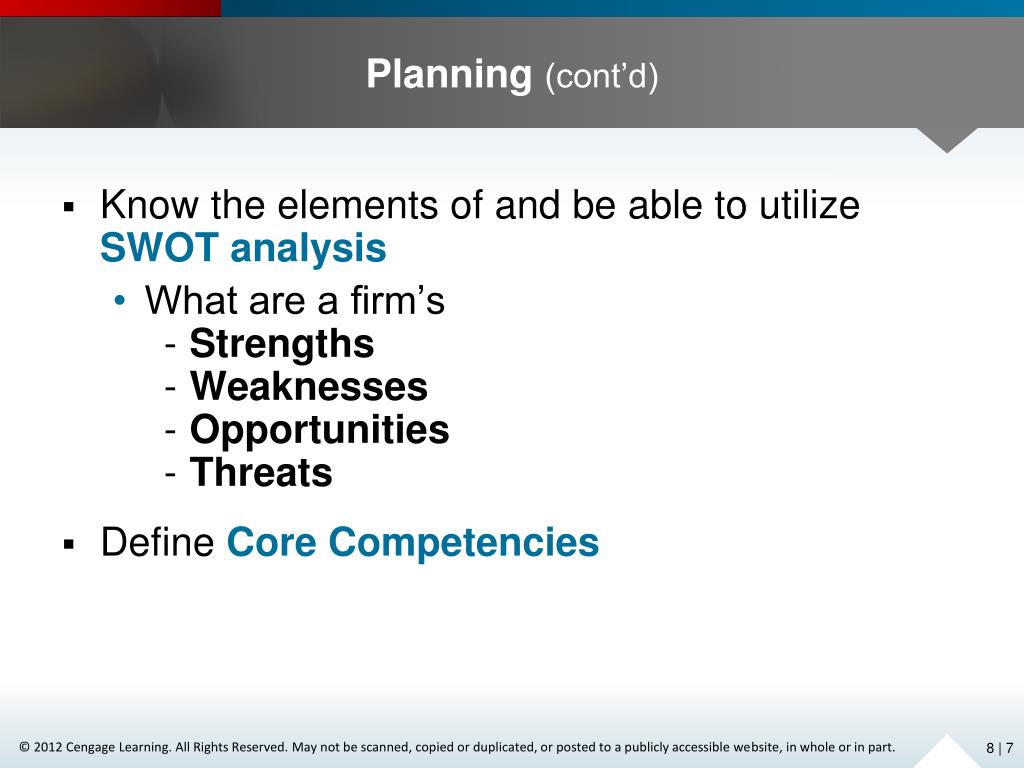 Planning (cont'd)

▪ Know the elements of and be able to utilize SWOT analysis
• What are a firm's
- Strengths
- Weaknesses
- Opportunities
- Threats

▪ Define Core Competencies

© 2012 Cengage Learning. All Rights Reserved. May not be scanned, copied or duplicated, or posted to a publicly accessible website, in whole or in part.

8 | 7